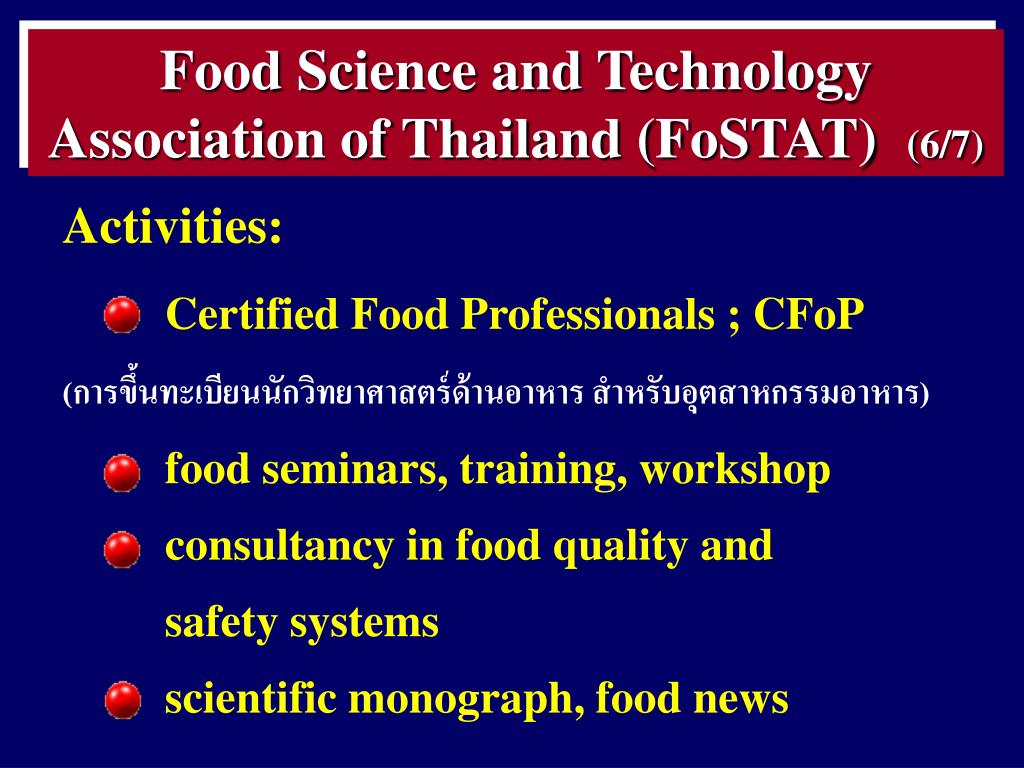 Food Science and Technology Association of Thailand (FoSTAT) (6/7)

Activities:

Certified Food Professionals ; CFoP

(การขึ้นทะเบียนนักวิทยาศาสตร์ด้านอาหาร สำหรับอุตสาหกรรมอาหาร)

food seminars, training, workshop

consultancy in food quality and safety systems

scientific monograph, food news